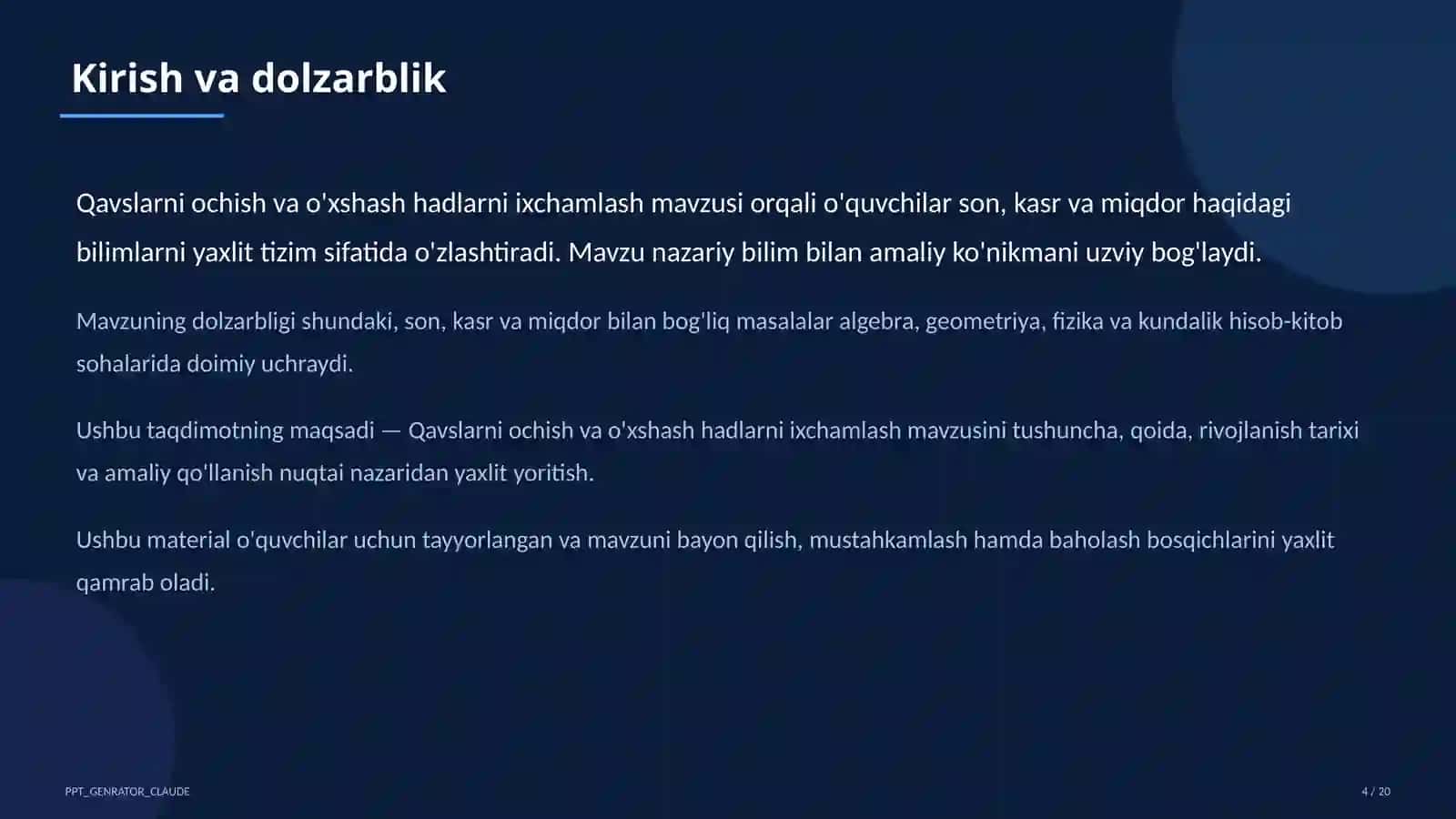 Kirish va dolzarblik

Qavslarni ochish va o'xshash hadlarni ixchamlash mavzusi orqali o'quvchilar son, kasr va miqdor haqidagi bilimlarni yaxlit tizim sifatida o'zlashtiradi. Mavzu nazariy bilim bilan amaliy ko'nikmani uzviy bog'laydi.

Mavzuning dolzarbligi shundaki, son, kasr va miqdor bilan bog'liq masalalar algebra, geometriya, fizika va kundalik hisob-kitob sohalarida doimiy uchraydi.

Ushbu taqdimotning maqsadi — Qavslarni ochish va o'xshash hadlarni ixchamlash mavzusini tushuncha, qoida, rivojlanish tarixi va amaliy qo'llanish nuqtai nazaridan yaxlit yoritish.

Ushbu material o'quvchilar uchun tayyorlangan va mavzuni bayon qilish, mustahkamlash hamda baholash bosqichlarini yaxlit qamrab oladi.

PPT_GENRATOR_CLAUDE

4 / 20